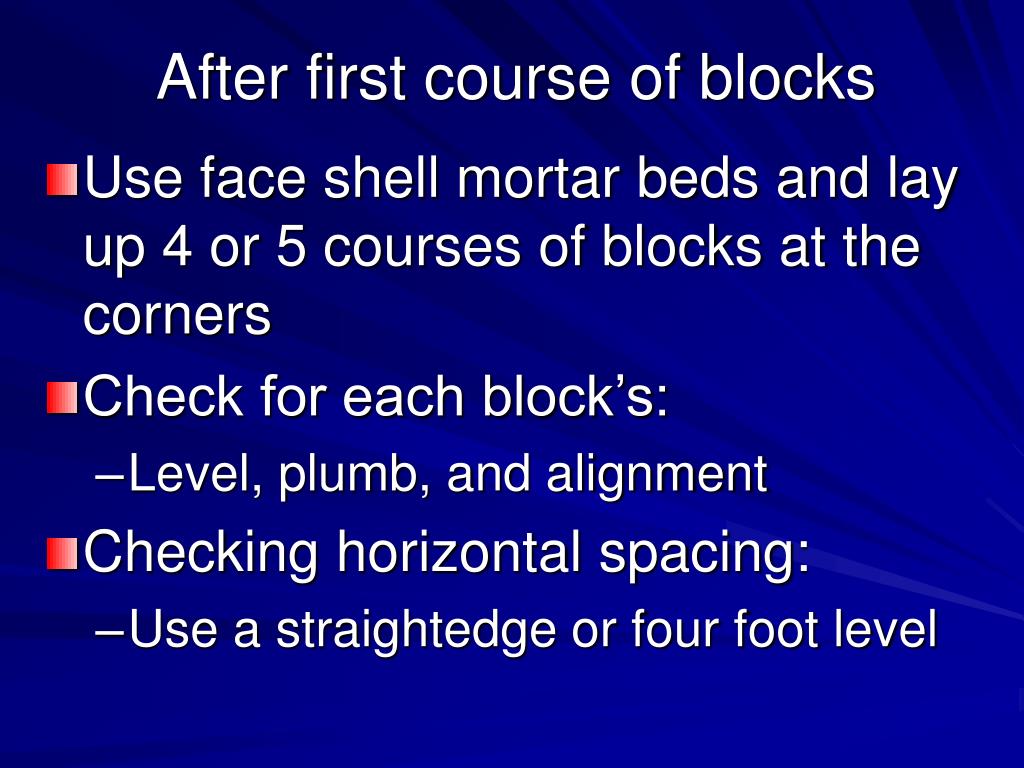 After first course of blocks

Use face shell mortar beds and lay up 4 or 5 courses of blocks at the corners

Check for each block’s:

–Level, plumb, and alignment

Checking horizontal spacing:

–Use a straightedge or four foot level